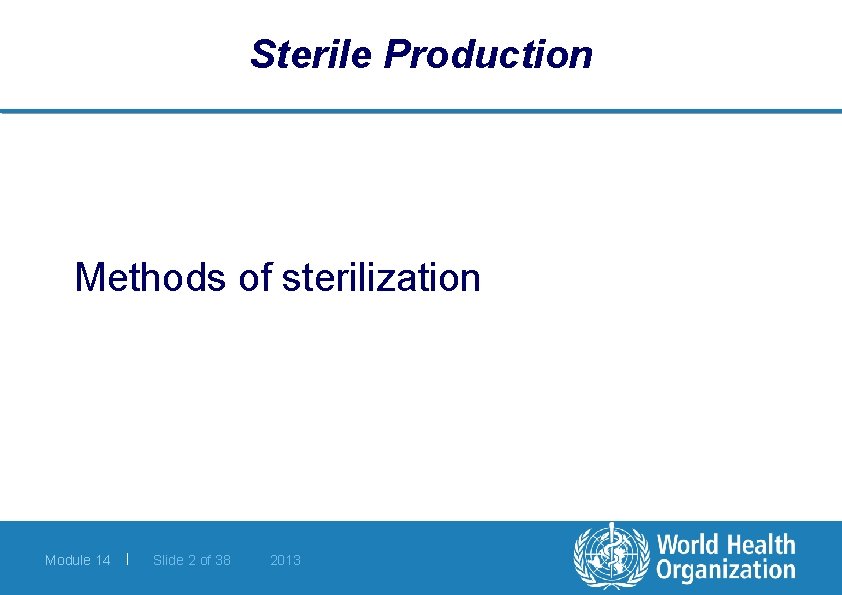 Sterile Production

Methods of sterilization

Module 14 | Slide 2 of 38 2013

World Health Organization